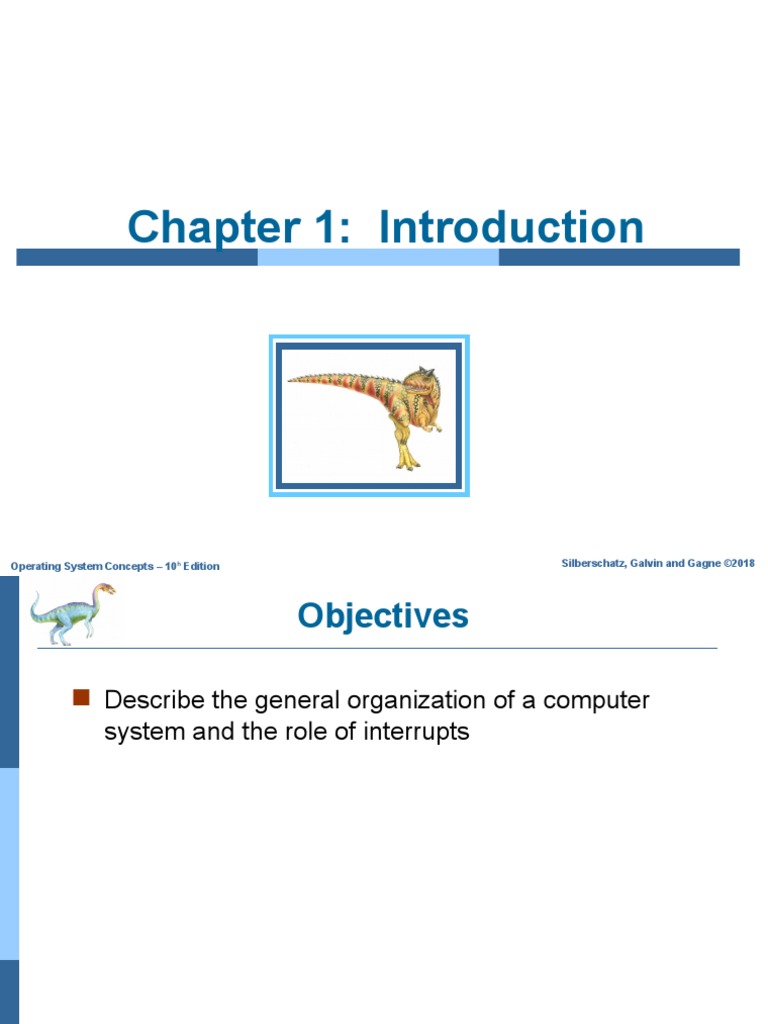 Chapter 1: Introduction

Operating System Concepts – 10$^{th}$ Edition

Silberschatz, Galvin and Gagne ©2018

Objectives

Describe the general organization of a computer system and the role of interrupts